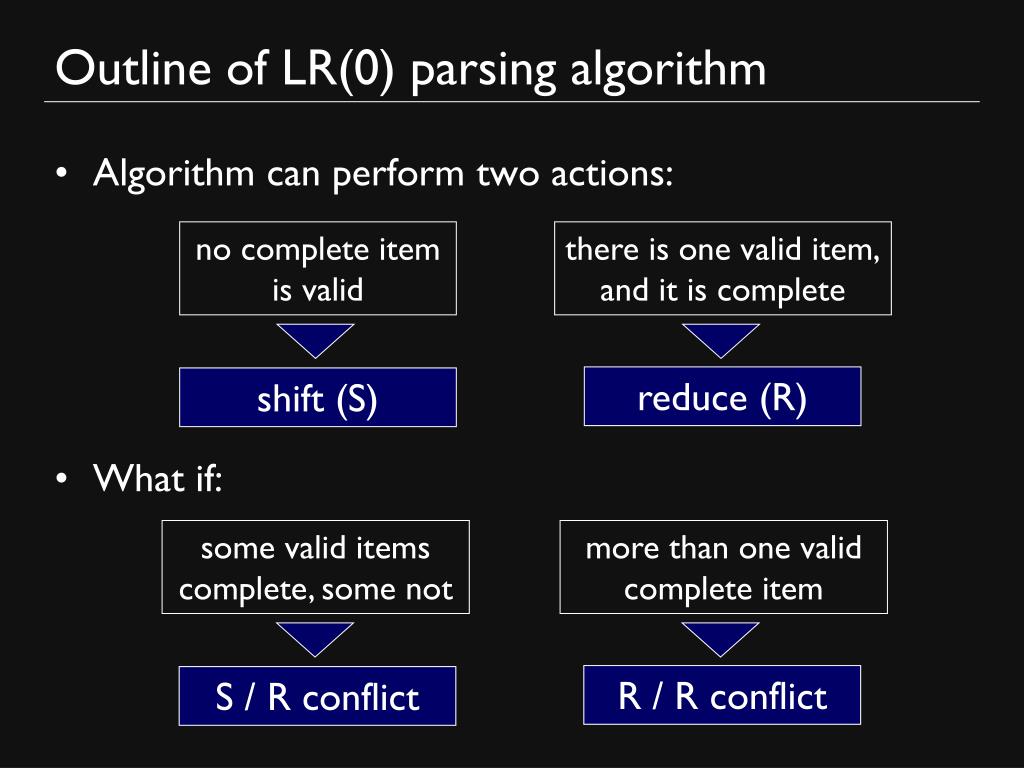 Outline of LR(0) parsing algorithm

• Algorithm can perform two actions:

no complete item is valid

shift (S)

there is one valid item, and it is complete

reduce (R)

• What if:

some valid items complete, some not

S / R conflict

more than one valid complete item

R / R conflict